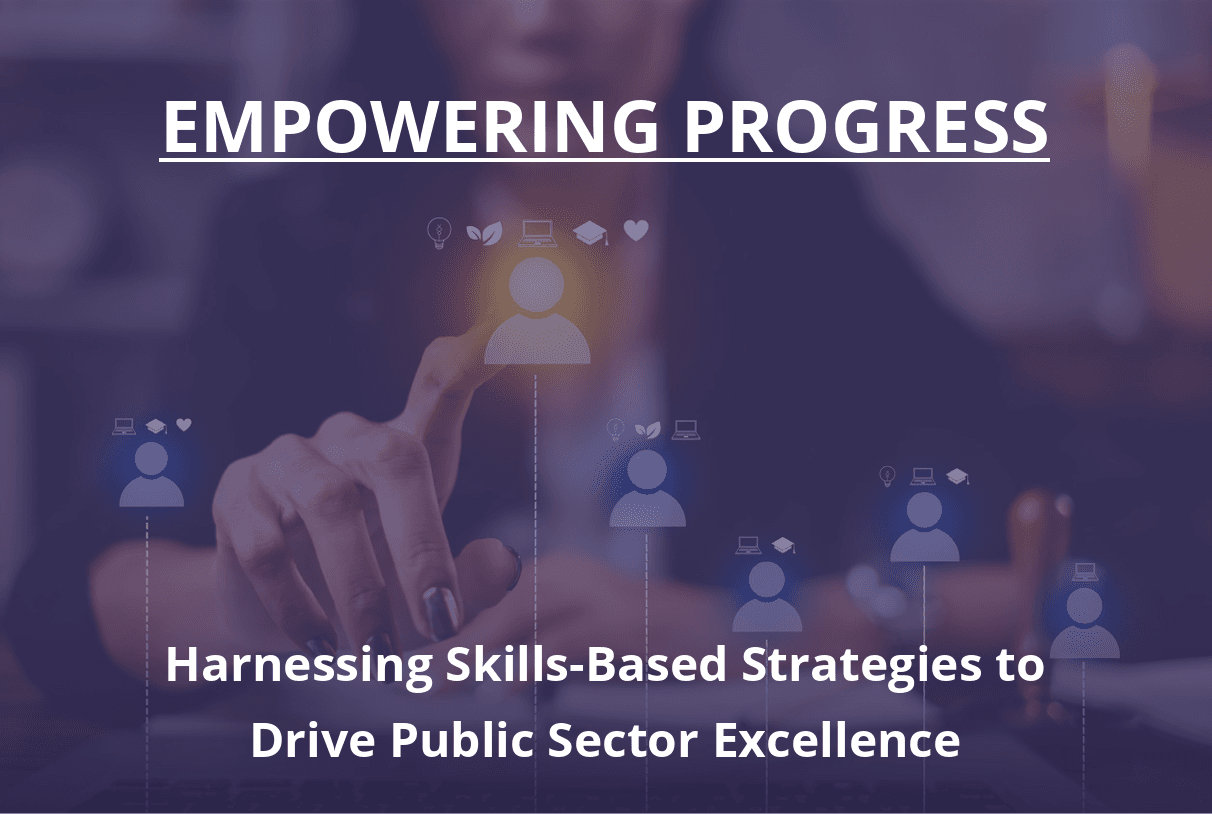 EMPOWERING PROGRESS

Harnessing Skills-Based Strategies to Drive Public Sector Excellence